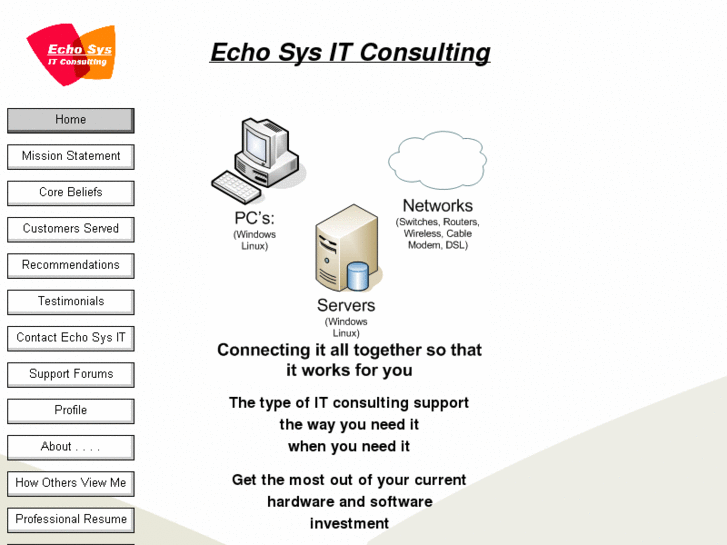 Echo Sys
IT Consulting

Echo Sys IT Consulting

Home

Mission Statement

Core Beliefs

Customers Served

Recommendations

Testimonials

Contact Echo Sys IT

Support Forums

Profile

About . . . .

How Others View Me

Professional Resume

PC's:
(Windows
Linux)

Networks
(Switches, Routers, Wireless, Cable Modem, DSL)

Servers
(Windows
Linux)

Connecting it all together so that it works for you

The type of IT consulting support
the way you need it
when you need it

Get the most out of your current hardware and software investment